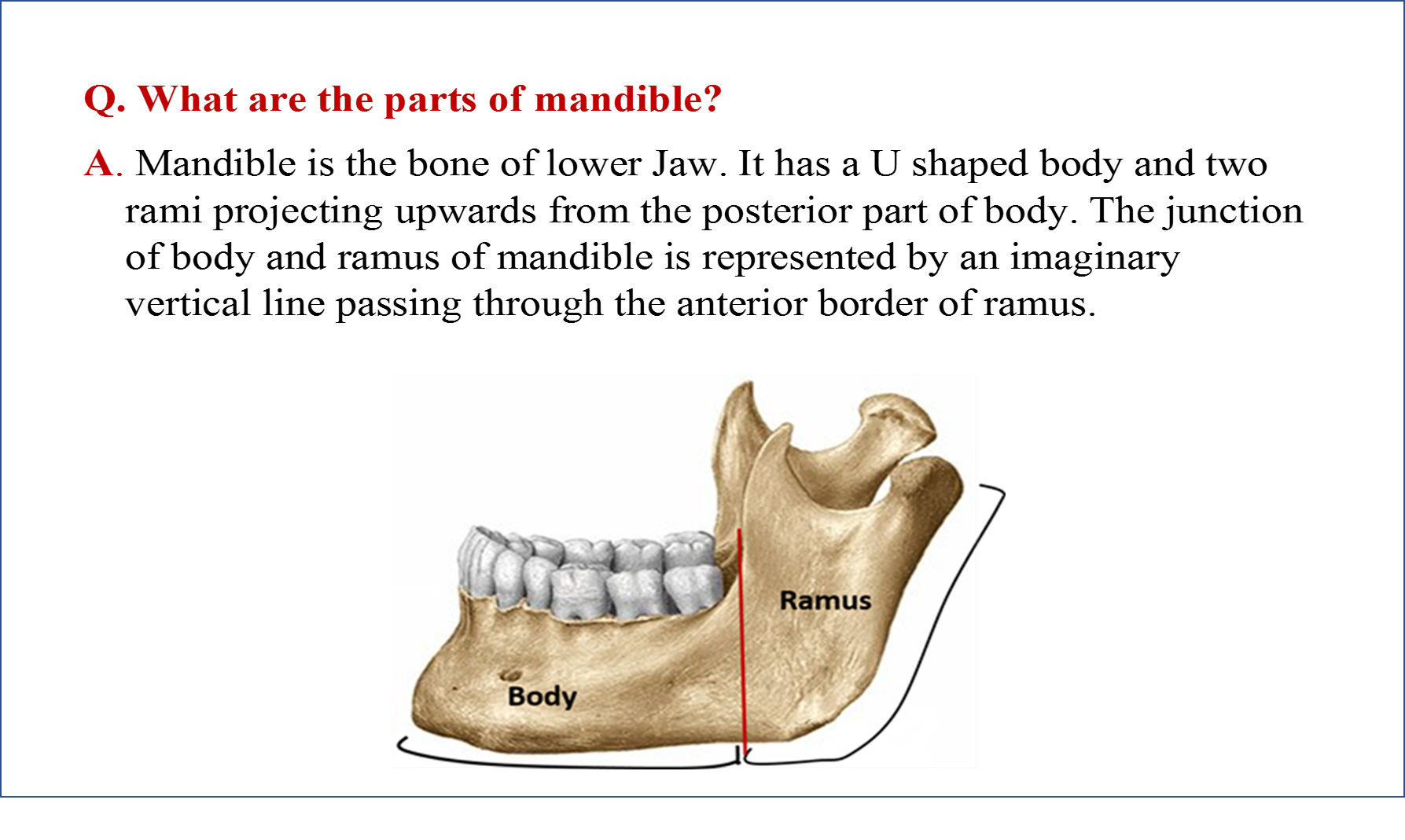 Q. What are the parts of mandible?

A. Mandible is the bone of lower Jaw. It has a U shaped body and two rami projecting upwards from the posterior part of body. The junction of body and ramus of mandible is represented by an imaginary vertical line passing through the anterior border of ramus.

Ramus

Body